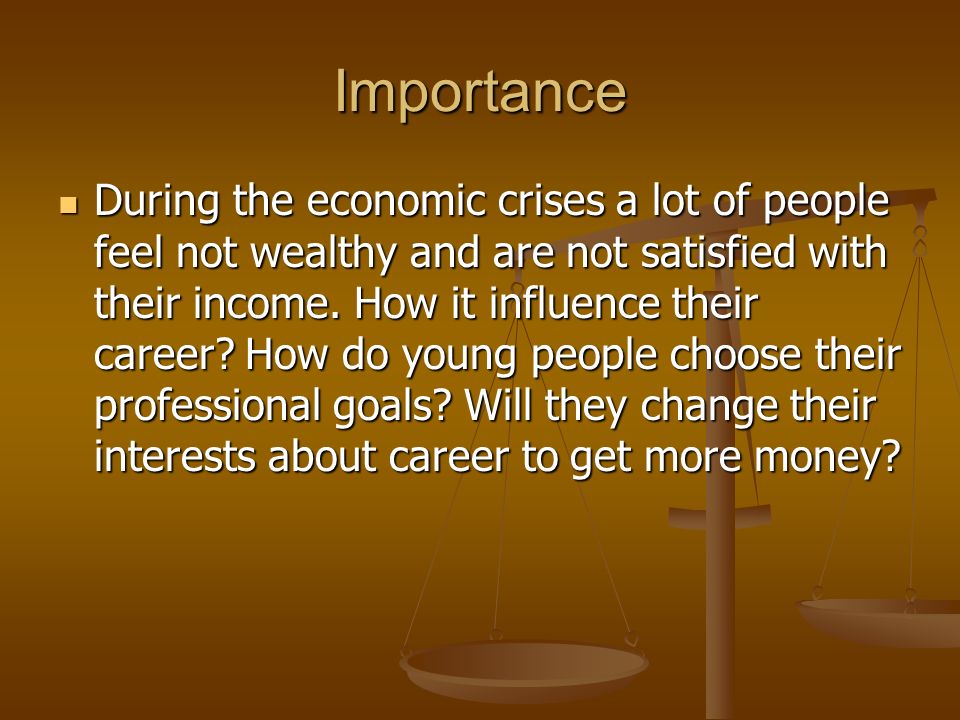 Importance

During the economic crises a lot of people feel not wealthy and are not satisfied with their income. How it influence their career? How do young people choose their professional goals? Will they change their interests about career to get more money?